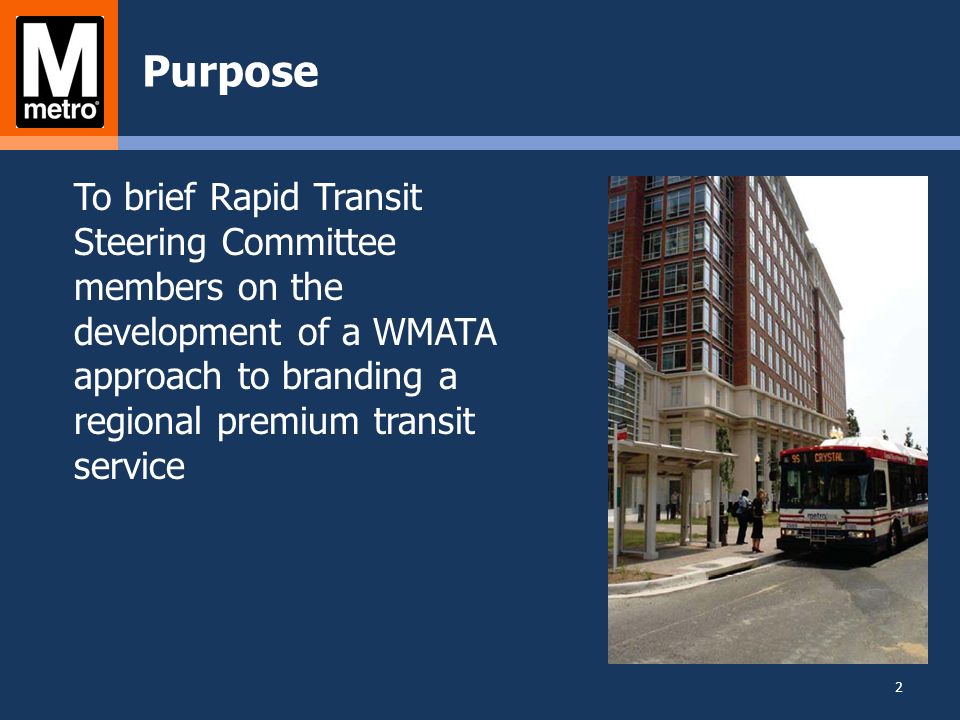 M
metro

Purpose

To brief Rapid Transit Steering Committee members on the development of a WMATA approach to branding a regional premium transit service

9S CRYSTAL

metro

2